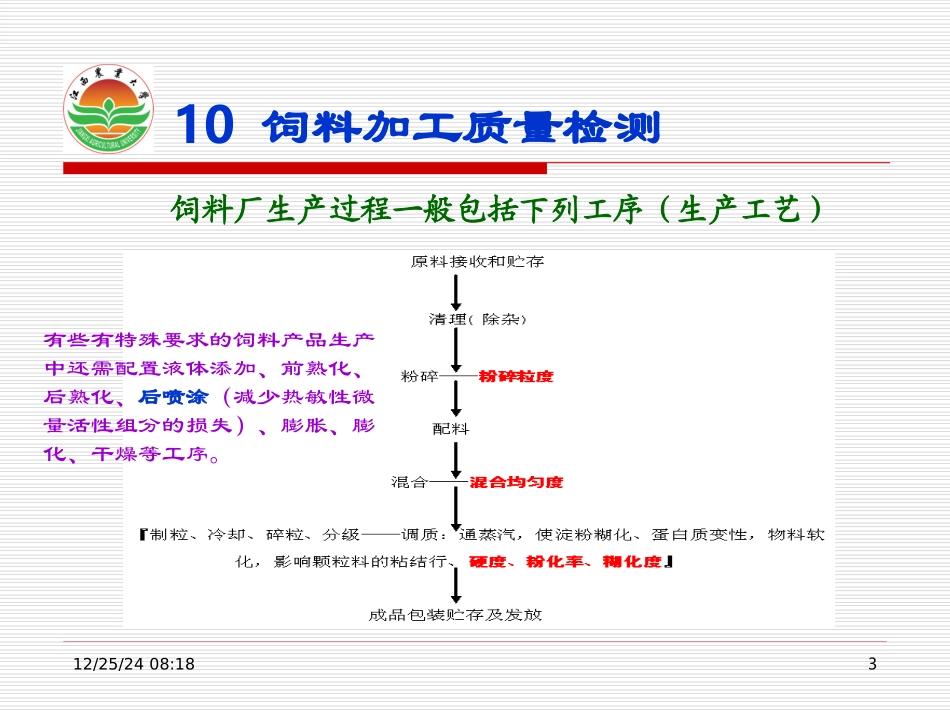 江西农业大学

JIANGXI AGRICULTURAL UNIVERSITY

10 饲料加工质量检测

饲料厂生产过程一般包括下列工序（生产工艺）

有些有特殊要求的饲料产品生产中还需配置液体添加、前熟化、后熟化、后喷涂（减少热敏性微量活性组分的损失）、膨胀、膨化、干燥等工序。

原料接收和贮存

清理（除杂）

粉碎——粉碎粒度

配料

混合——混合均匀度

『制粒、冷却、碎粒、分级——调质：通蒸汽，使淀粉糊化、蛋白质变性，物料软化，影响颗粒料的粘结行、硬度、粉化率、糊化度』

成品包装贮存及发放

12/25/24 08:18

3